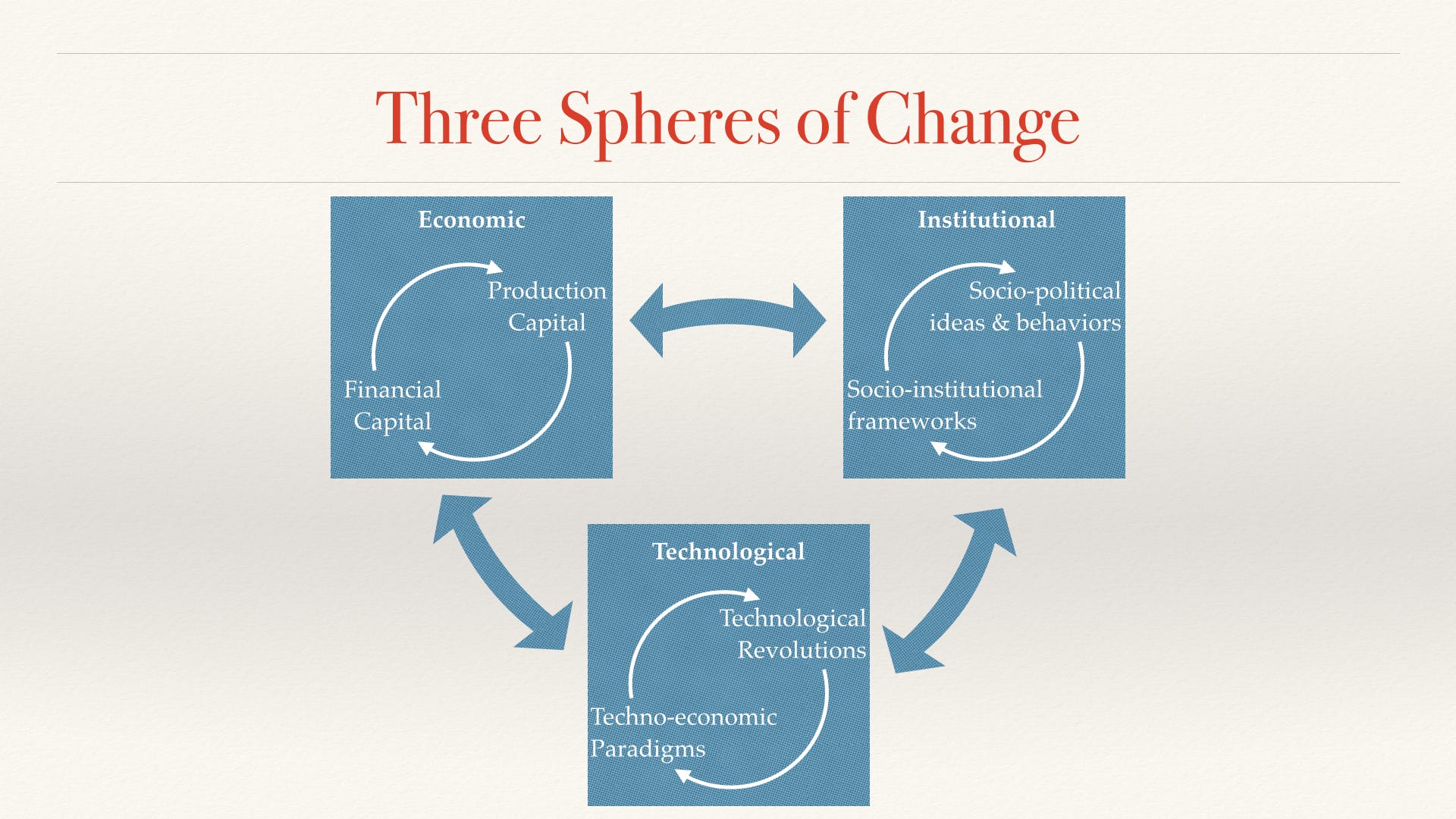 Three Spheres of Change

Economic

Production Capital

Financial Capital

Institutional

Socio-political ideas & behaviors

Socio-institutional frameworks

Technological

Technological Revolutions

Techno-economic Paradigms